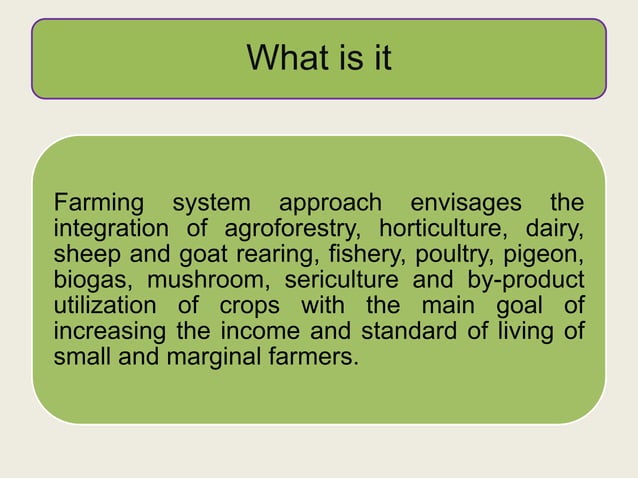 What is it

Farming system approach envisages the integration of agroforestry, horticulture, dairy, sheep and goat rearing, fishery, poultry, pigeon, biogas, mushroom, sericulture and by-product utilization of crops with the main goal of increasing the income and standard of living of small and marginal farmers.